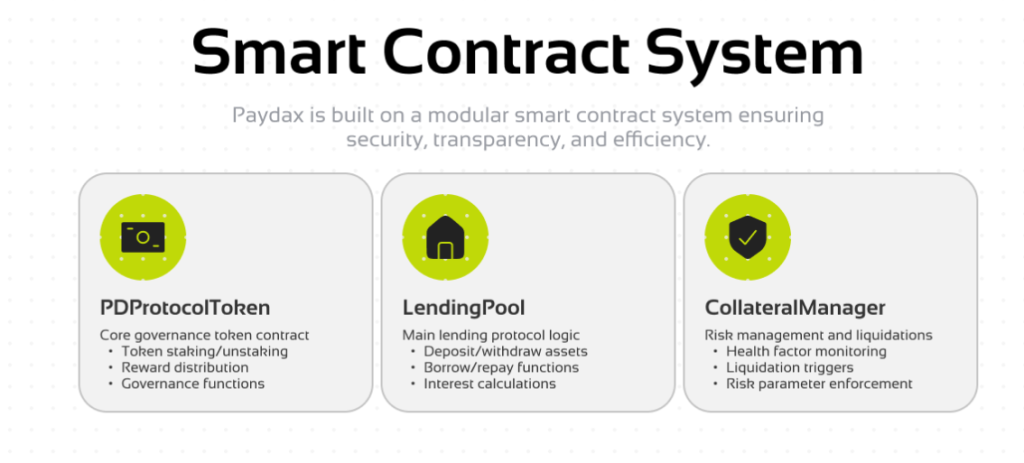 Smart Contract System

Paydax is built on a modular smart contract system ensuring security, transparency, and efficiency.

PDProtocolToken

Core governance token contract
• Token staking/unstaking
• Reward distribution
• Governance functions

LendingPool

Main lending protocol logic
• Deposit/withdraw assets
• Borrow/repay functions
• Interest calculations

CollateralManager

Risk management and liquidations
• Health factor monitoring
• Liquidation triggers
• Risk parameter enforcement